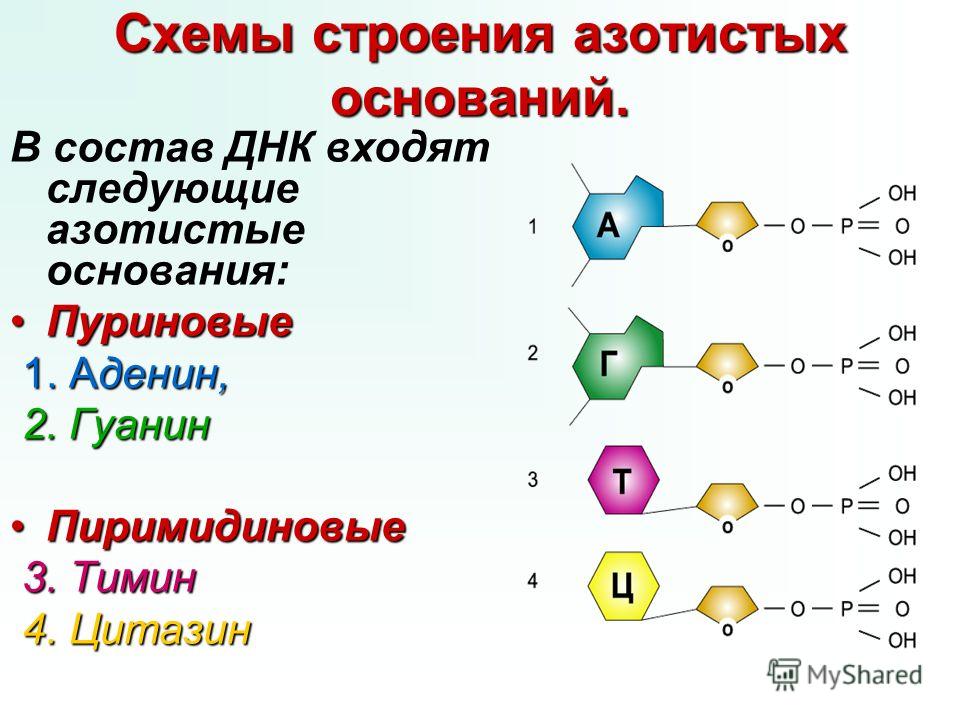 Схемы строения азотистых оснований.

В состав ДНК входят следующие азотистые основания:

• Пуриновые
1. Аденин,
2. Гуанин

• Пиримидиновые
3. Тимин
4. Цитазин

1 А o — O — P OH O OH
2 Г o — O — P OH O OH
3 Т o — O — P OH O OH
4 Ц o — O — P OH O OH

MyShared